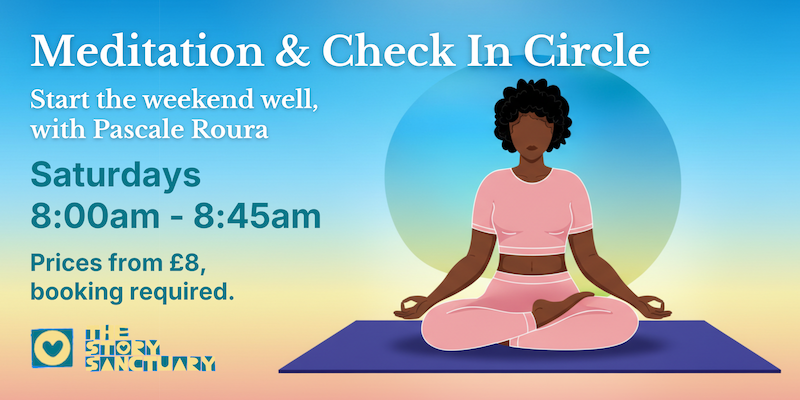 Meditation & Check In Circle

Start the weekend well, with Pascale Roura

Saturdays
8:00am - 8:45am

Prices from £8, booking required.

THE STORY SANCTUARY